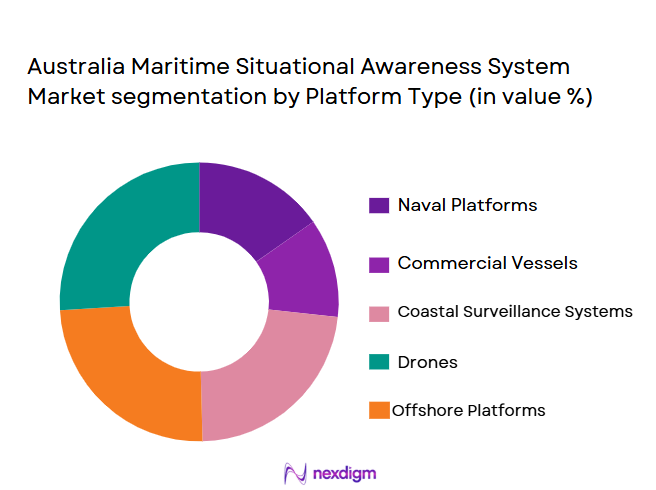 Australia Maritime Situational Awareness System Market segmentation by Platform Type (in value %)

Naval Platforms

Commercial Vessels

Coastal Surveillance Systems

Drones

Offshore Platforms

nexdigm